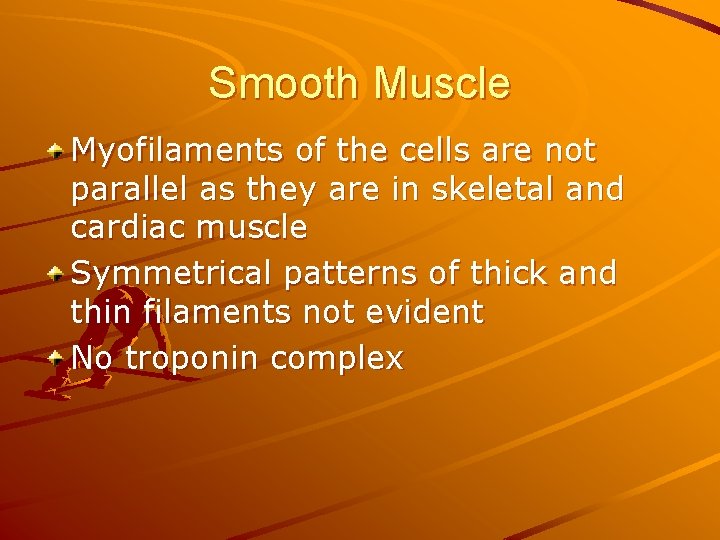 Smooth Muscle

Myofilaments of the cells are not parallel as they are in skeletal and cardiac muscle

Symmetrical patterns of thick and thin filaments not evident

No troponin complex